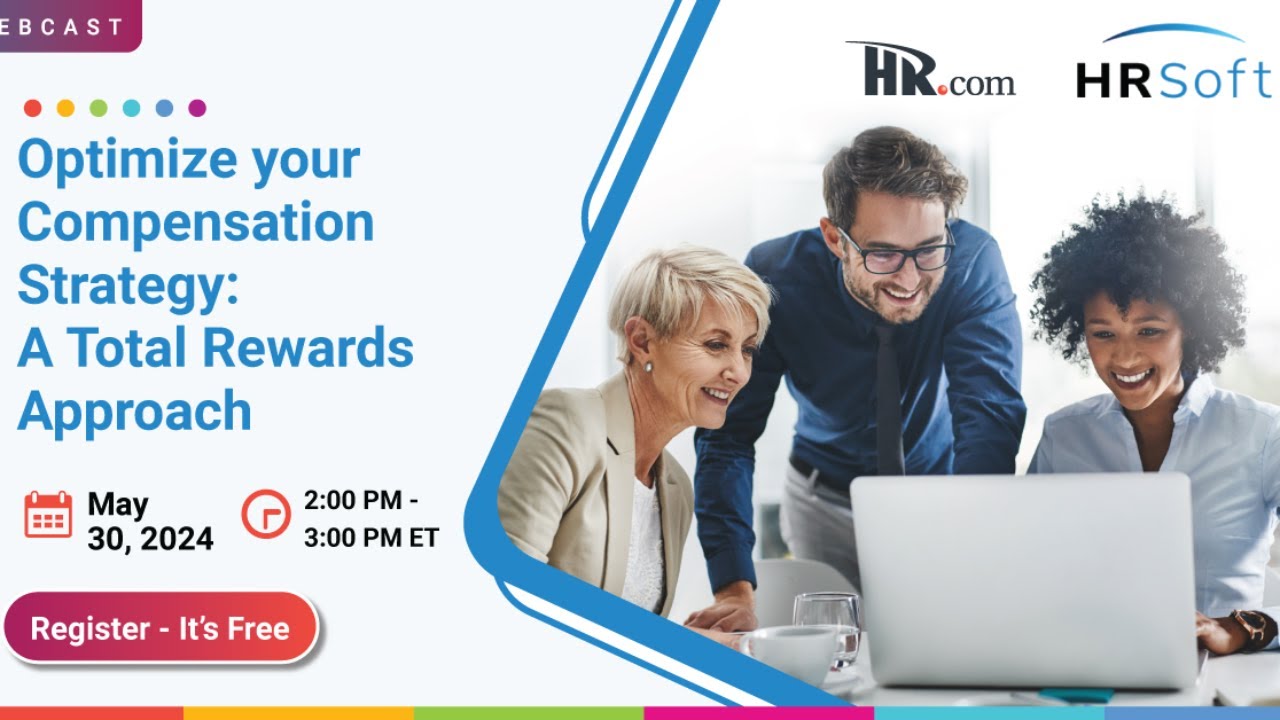 EBCAST

HR.com

HRSoft

Optimize your Compensation Strategy: A Total Rewards Approach

May 30, 2024

2:00 PM - 3:00 PM ET

Register - It's Free